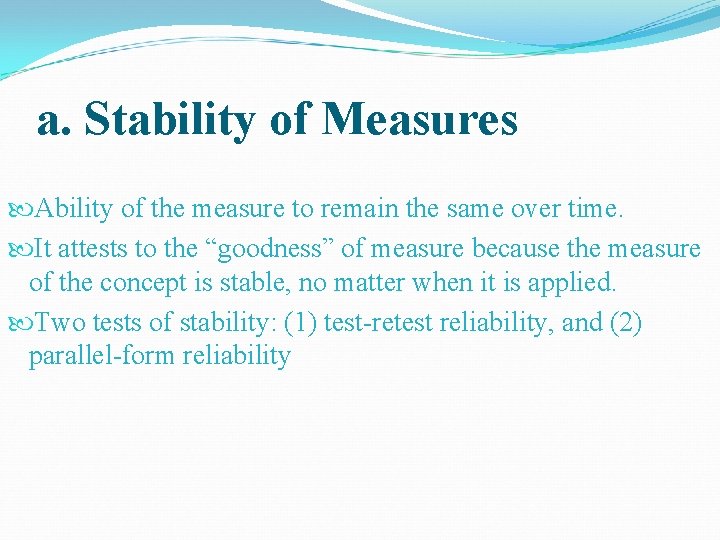 a. Stability of Measures

Ability of the measure to remain the same over time.

It attests to the “goodness” of measure because the measure of the concept is stable, no matter when it is applied.

Two tests of stability: (1) test-retest reliability, and (2) parallel-form reliability